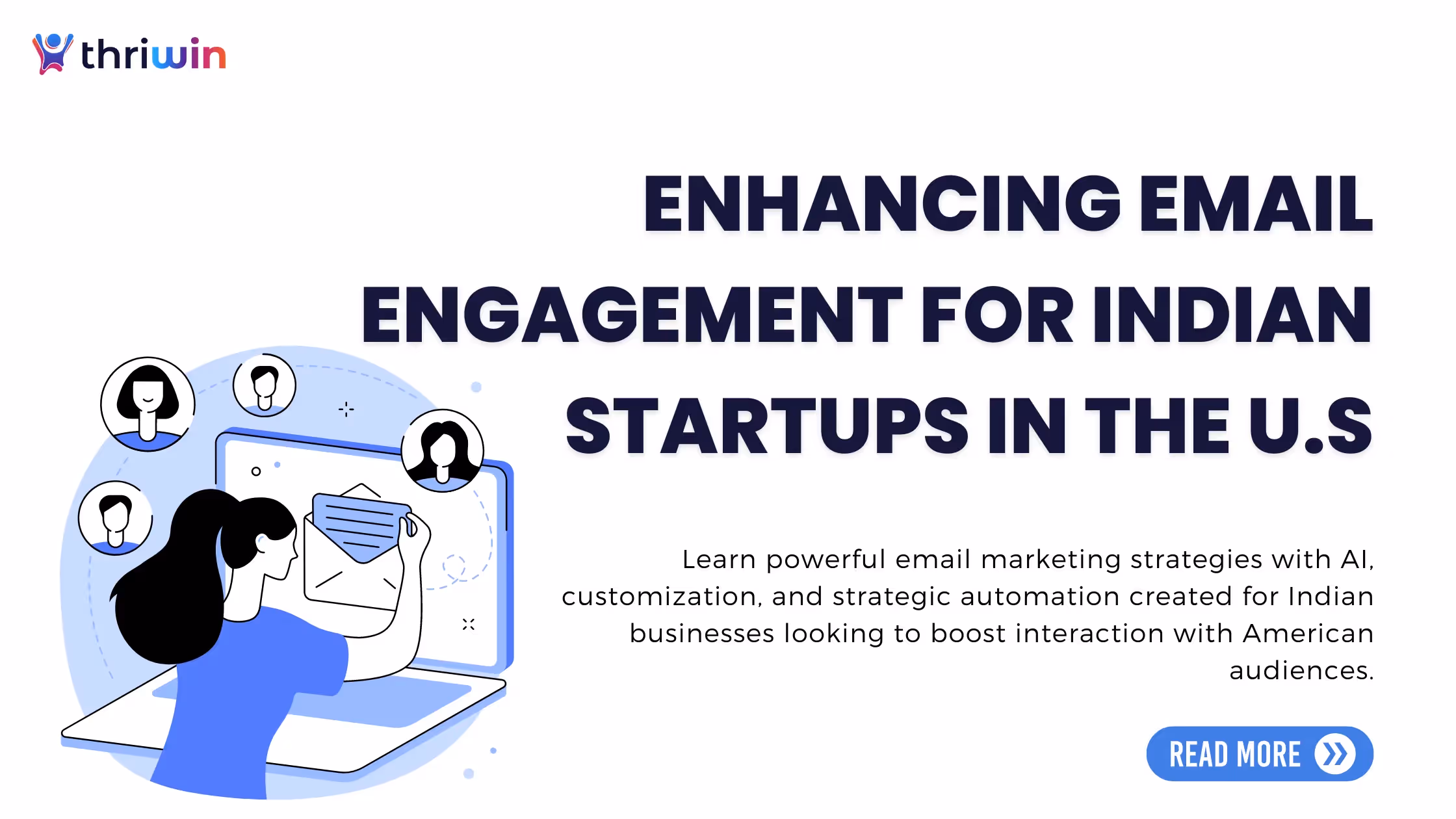 thriwin

ENHANCING EMAIL ENGAGEMENT FOR INDIAN STARTUPS IN THE U.S

Learn powerful email marketing strategies with AI, customization, and strategic automation created for Indian businesses looking to boost interaction with American audiences.

READ MORE